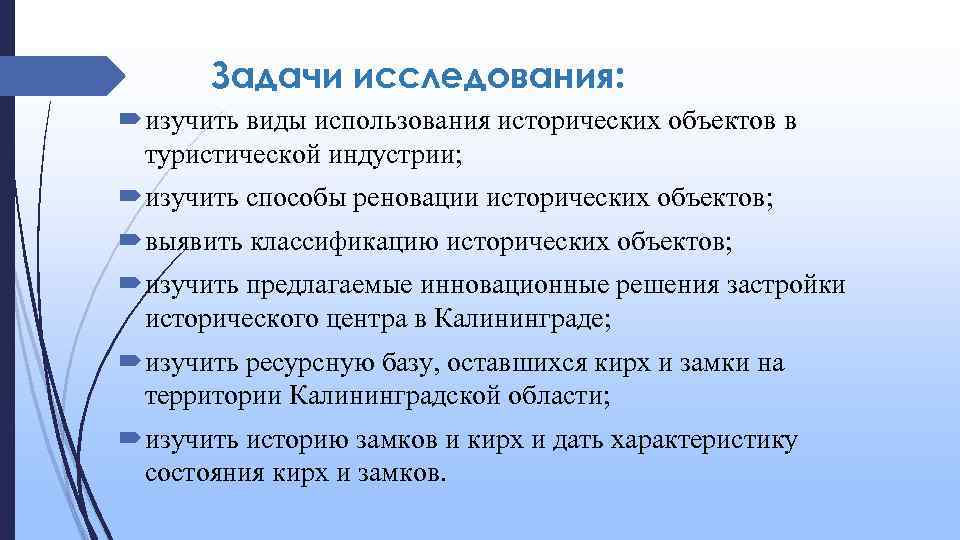 Задачи исследования:

изучить виды использования исторических объектов в туристической индустрии;

изучить способы реновации исторических объектов;

выявить классификацию исторических объектов;

изучить предлагаемые инновационные решения застройки исторического центра в Калининграде;

изучить ресурсную базу, оставшихся кирх и замки на территории Калининградской области;

изучить историю замков и кирх и дать характеристику состояния кирх и замков.